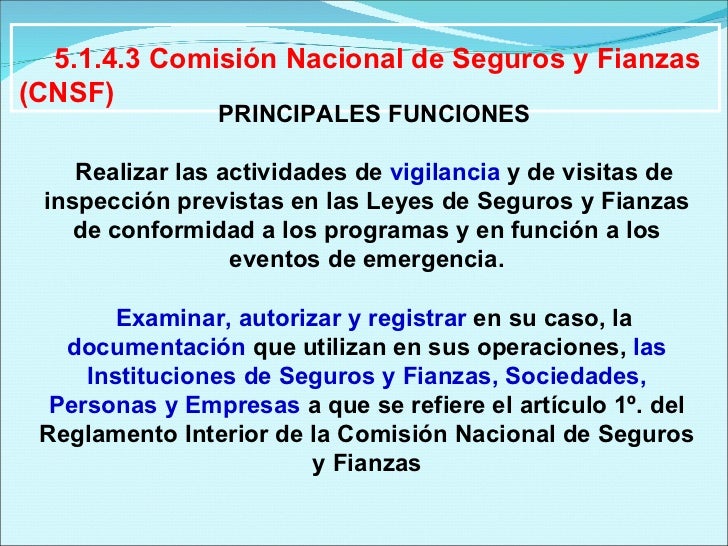 5.1.4.3 Comisión Nacional de Seguros y Fianzas (CNSF)

PRINCIPALES FUNCIONES

Realizar las actividades de vigilancia y de visitas de inspección previstas en las Leyes de Seguros y Fianzas de conformidad a los programas y en función a los eventos de emergencia.

Examinar, autorizar y registrar en su caso, la documentación que utilizan en sus operaciones, las Instituciones de Seguros y Fianzas, Sociedades, Personas y Empresas a que se refiere el artículo 1º. del Reglamento Interior de la Comisión Nacional de Seguros y Fianzas